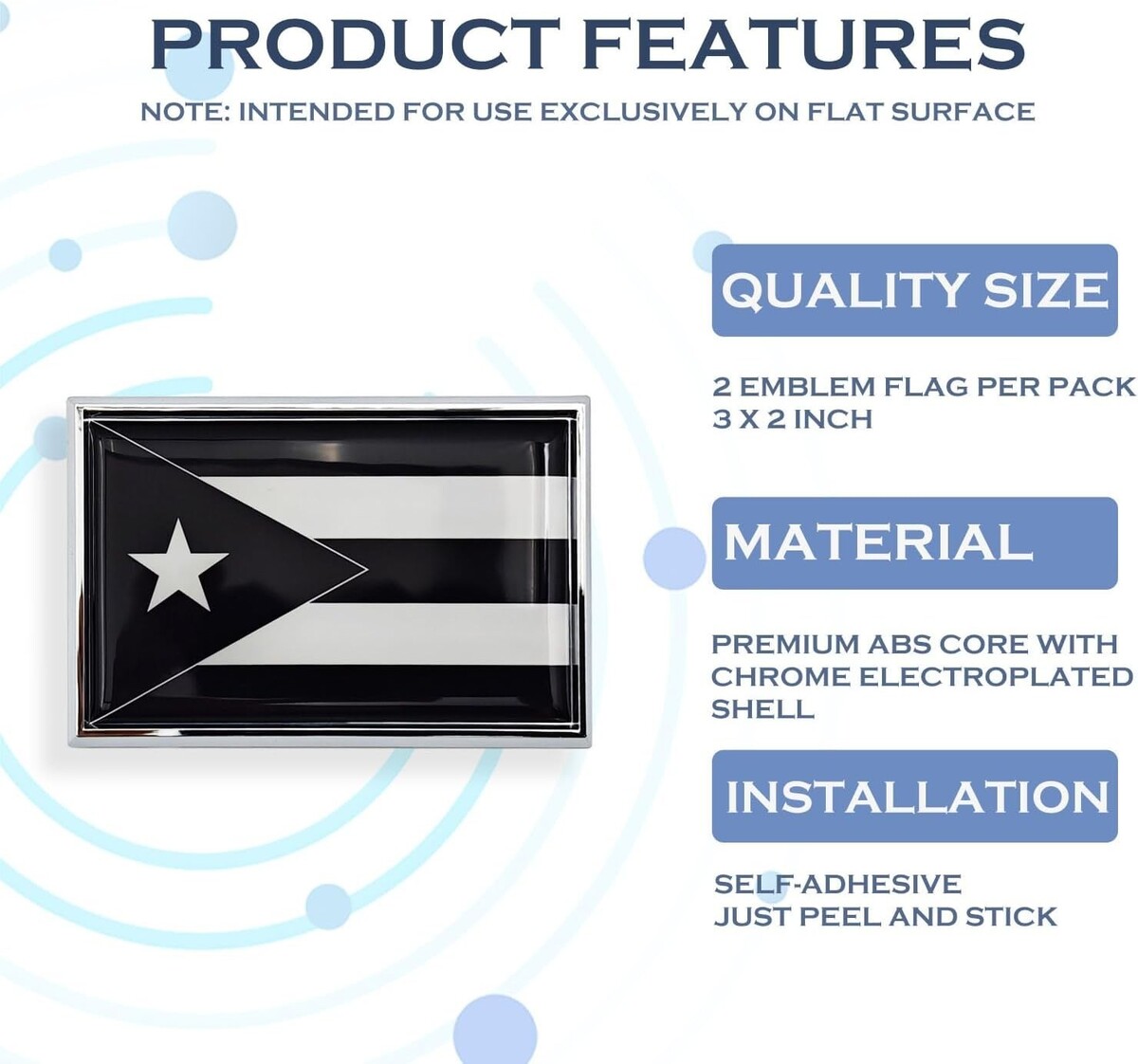 PRODUCT FEATURES

NOTE: INTENDED FOR USE EXCLUSIVELY ON FLAT SURFACE

QUALITY SIZE

2 EMBLEM FLAG PER PACK
3 X 2 INCH

MATERIAL

PREMIUM ABS CORE WITH CHROME ELECTROPLATED SHELL

INSTALLATION

SELF-ADHESIVE
JUST PEEL AND STICK